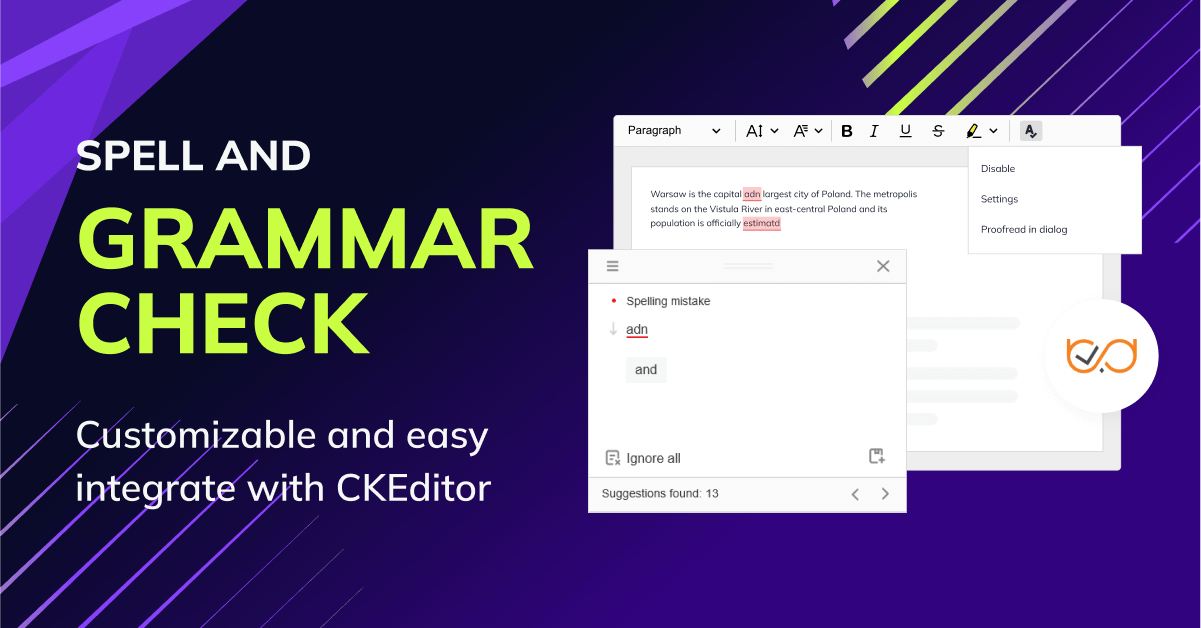 SPELL AND

GRAMMAR CHECK

Customizable and easy integrate with CKEditor

Paragraph

B I U S

Disable

Settings

Proofread in dialog

Warsaw is the capital adn largest city of Poland. The metropolis stands on the Vistula River in east-central Poland and its population is officially estimatd

Spelling mistake

adn

and

Ignore all

Suggestions found: 13